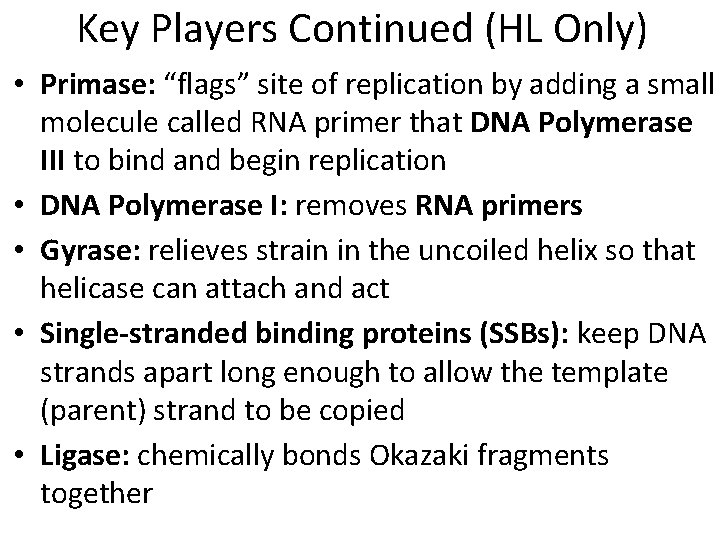 Key Players Continued (HL Only)

• Primase: “flags” site of replication by adding a small molecule called RNA primer that DNA Polymerase III to bind and begin replication

• DNA Polymerase I: removes RNA primers

• Gyrase: relieves strain in the uncoiled helix so that helicase can attach and act

• Single-stranded binding proteins (SSBs): keep DNA strands apart long enough to allow the template (parent) strand to be copied

• Ligase: chemically bonds Okazaki fragments together